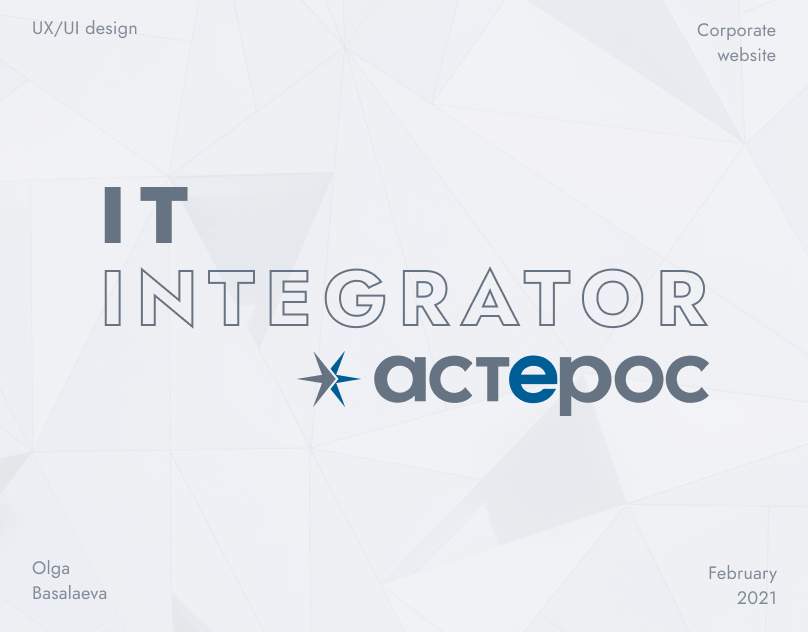 UX/UI design

Corporate website

IT
INTEGRATOR

астерос

Olga
Basalaeva

February
2021